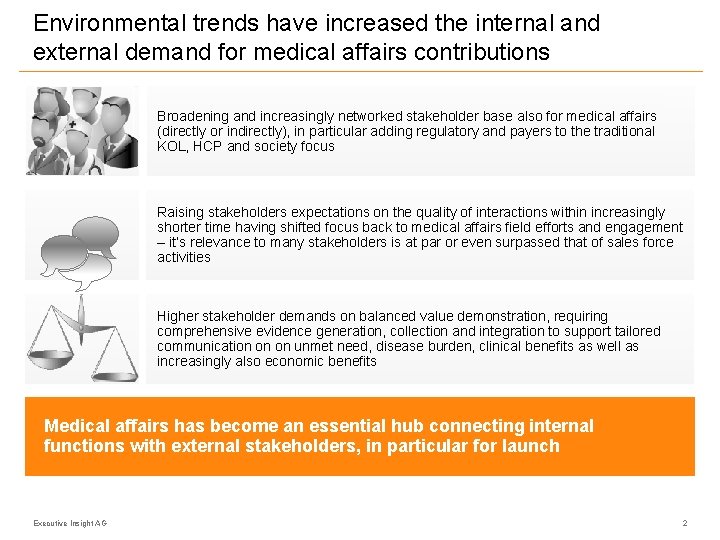 Environmental trends have increased the internal and external demand for medical affairs contributions

Broadening and increasingly networked stakeholder base also for medical affairs (directly or indirectly), in particular adding regulatory and payers to the traditional KOL, HCP and society focus

Raising stakeholders expectations on the quality of interactions within increasingly shorter time having shifted focus back to medical affairs field efforts and engagement – it's relevance to many stakeholders is at par or even surpassed that of sales force activities

Higher stakeholder demands on balanced value demonstration, requiring comprehensive evidence generation, collection and integration to support tailored communication on on unmet need, disease burden, clinical benefits as well as increasingly also economic benefits

Medical affairs has become an essential hub connecting internal functions with external stakeholders, in particular for launch

Executive Insight AG

2